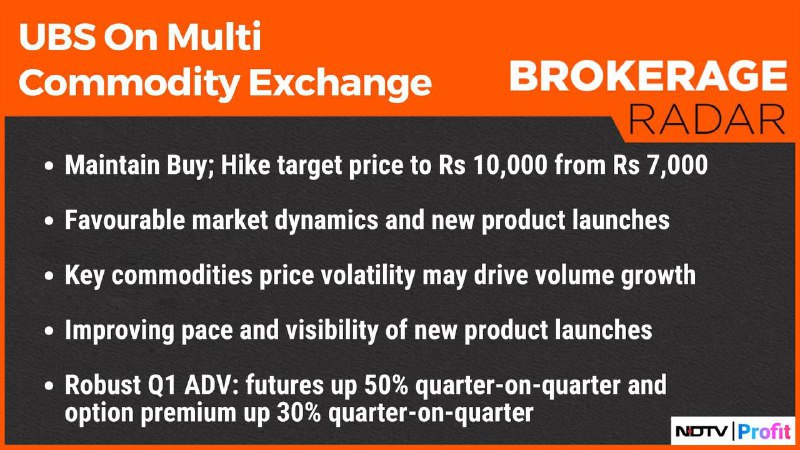 UBS On Multi Commodity Exchange

BROKERAGE RADAR

• Maintain Buy; Hike target price to Rs 10,000 from Rs 7,000

• Favourable market dynamics and new product launches

• Key commodities price volatility may drive volume growth

• Improving pace and visibility of new product launches

• Robust Q1 ADV: futures up 50% quarter-on-quarter and option premium up 30% quarter-on-quarter

NDTV | Profit